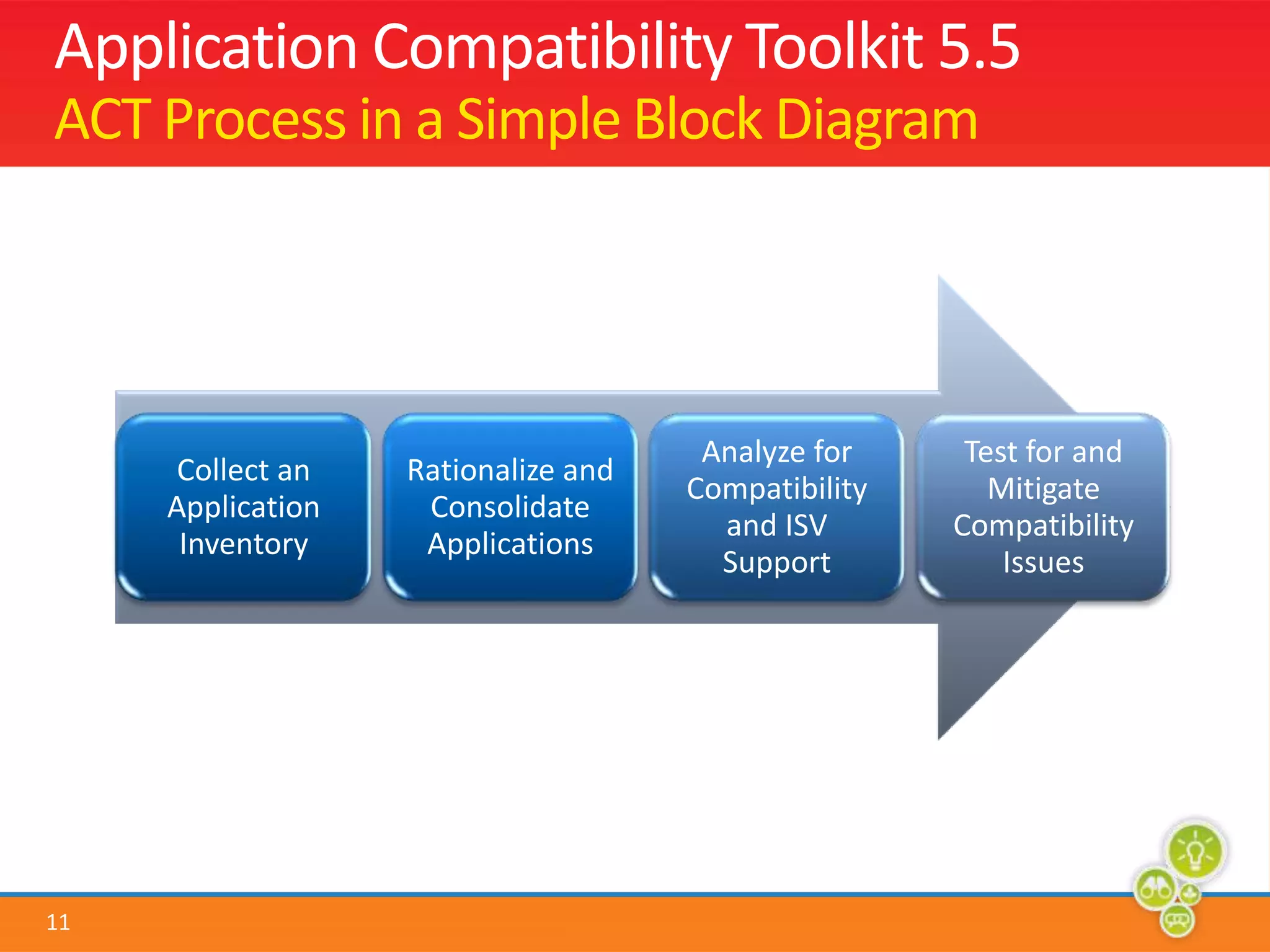 Application Compatibility Toolkit 5.5
ACT Process in a Simple Block Diagram

Collect an Application Inventory

Rationalize and Consolidate Applications

Analyze for Compatibility and ISV Support

Test for and Mitigate Compatibility Issues

11